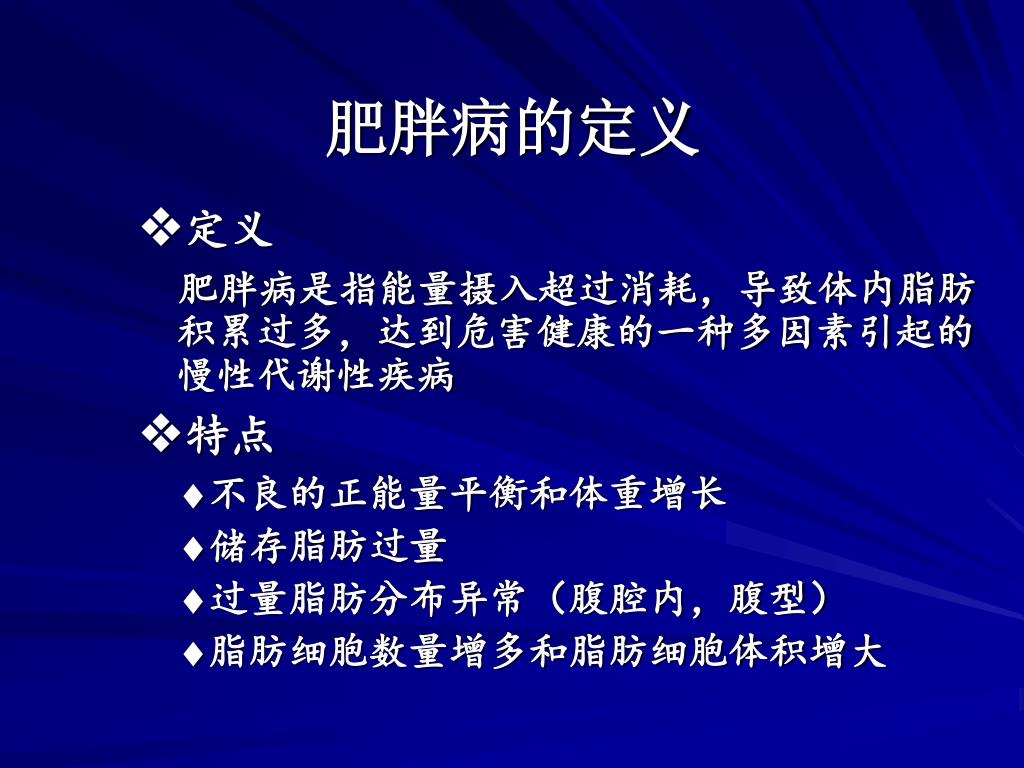 肥胖病的定义

❖定义

肥胖病是指能量摄入超过消耗，导致体内脂肪积累过多，达到危害健康的一种多因素引起的慢性代谢性疾病

❖特点

♦不良的正能量平衡和体重增长

♦储存脂肪过量

♦过量脂肪分布异常（腹腔内，腹型）

♦脂肪细胞数量增多和脂肪细胞体积增大